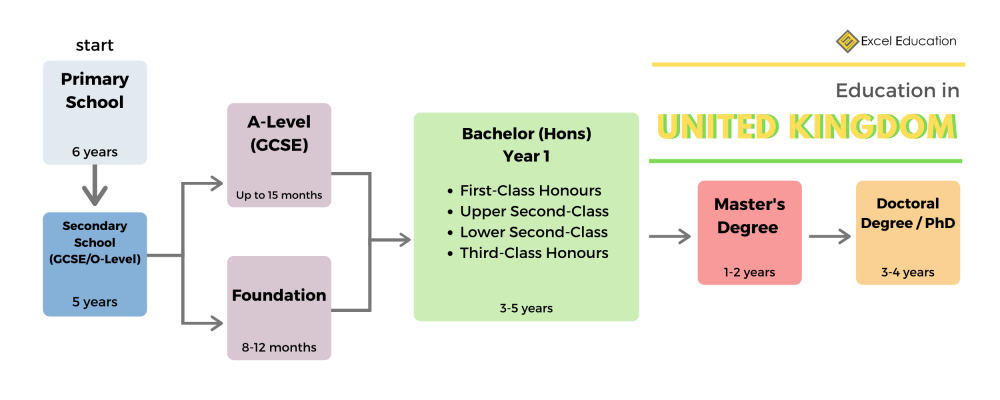 Excel Education

Education in
UNITED KINGDOM

start

Primary School
6 years

Secondary School (GCSE/O-Level)
5 years

A-Level (GCSE)
Up to 15 months

Foundation
8-12 months

Bachelor (Hons) Year 1
- First-Class Honours
- Upper Second-Class
- Lower Second-Class
- Third-Class Honours
3-5 years

Master's Degree
1-2 years

Doctoral Degree / PhD
3-4 years